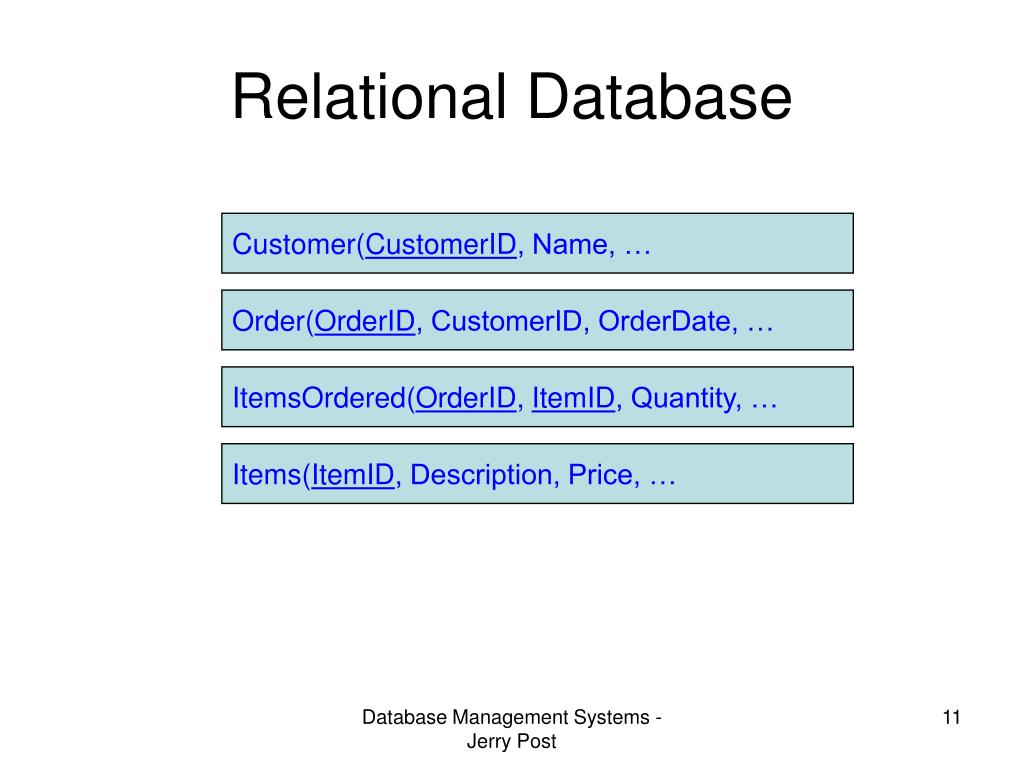 Relational Database

Customer(CustomerID, Name, …

Order(OrderID, CustomerID, OrderDate, …

ItemsOrdered(OrderID, ItemID, Quantity, …

Items(ItemID, Description, Price, …

Database Management Systems - Jerry Post

11